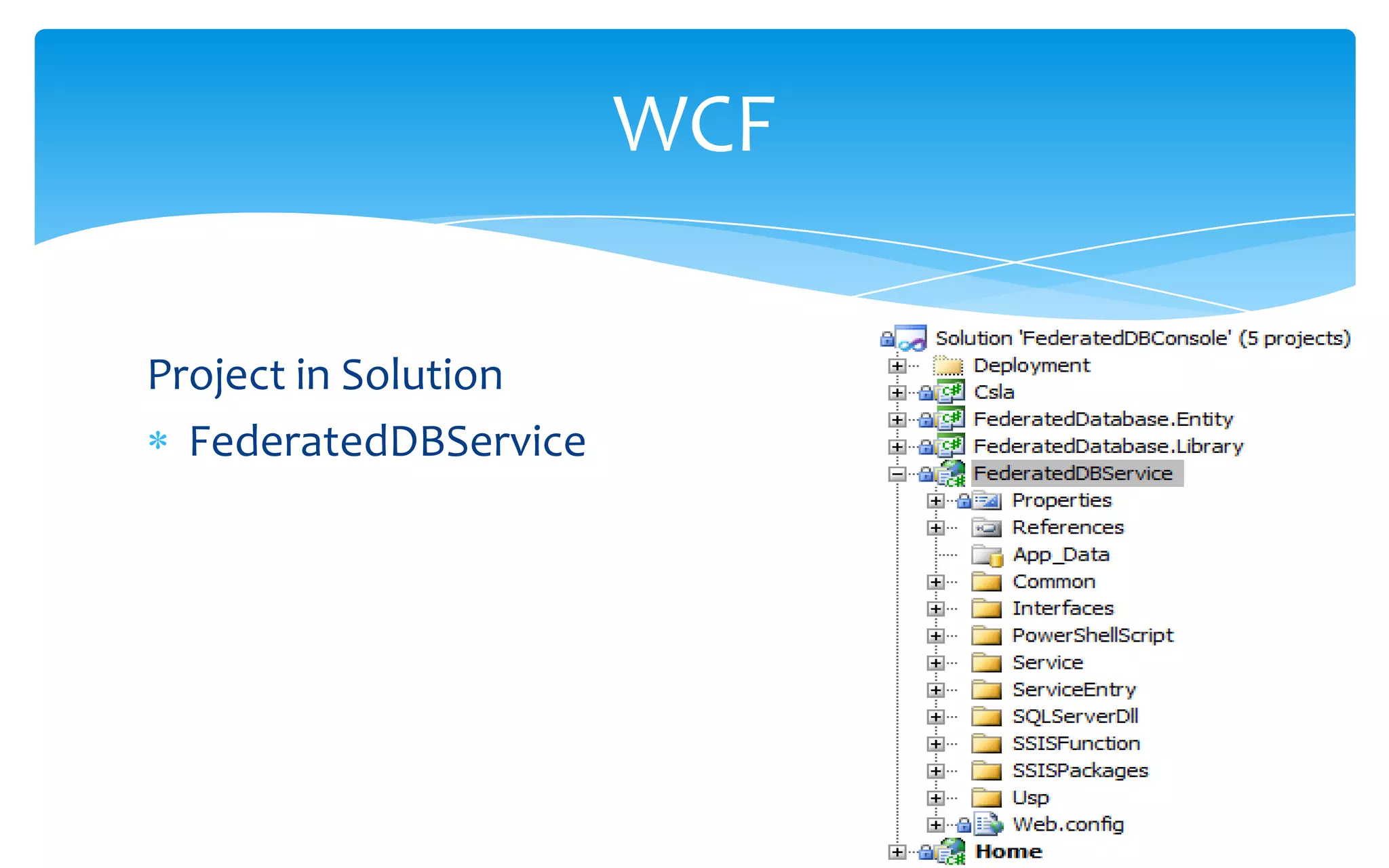 WCF

Project in Solution

* FederatedDBService

Solution 'FederatedDBConsole' (5 projects)
Deployment
Csla
FederatedDatabase.Entity
FederatedDatabase.Library
FederatedDBService
Properties
References
App_Data
Common
Interfaces
PowerShellScript
Service
ServiceEntry
SQLServerDll
SSISFunction
SSISPackages
Usp
Web.config
Home